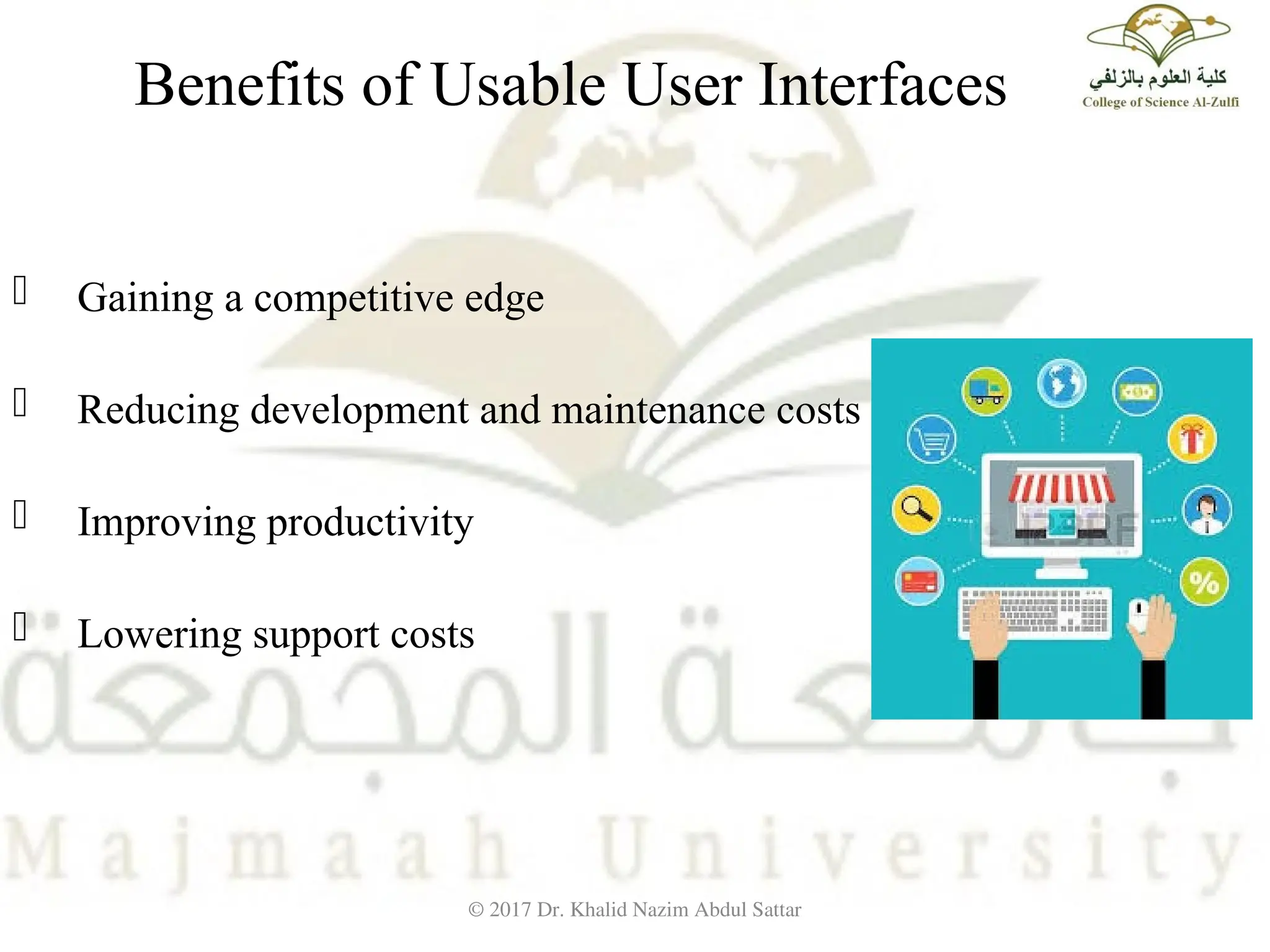 Benefits of Usable User Interfaces

كلية العلوم بالزلفي
College of Science Al-Zulfi

Gaining a competitive edge

Reducing development and maintenance costs

Improving productivity

Lowering support costs

%

جامعة المجمعة
Majmaah University

© 2017 Dr. Khalid Nazim Abdul Sattar